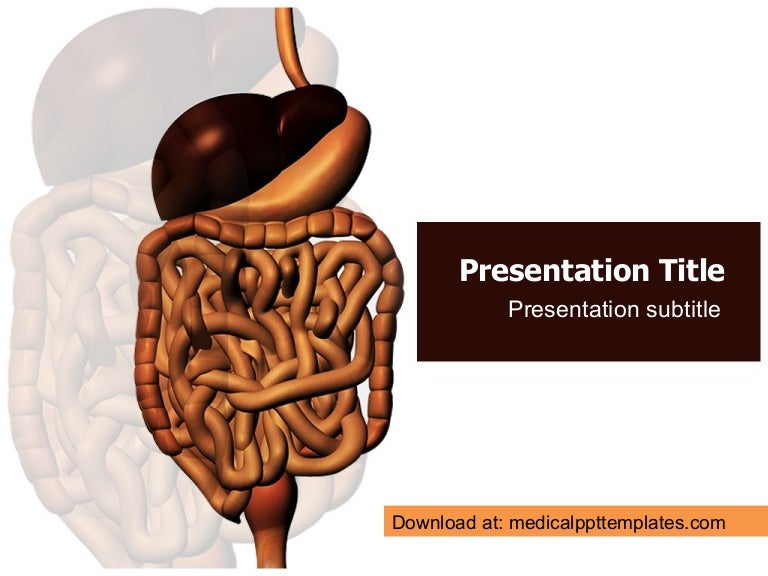 Presentation Title
Presentation subtitle

Download at: medicalppttemplates.com